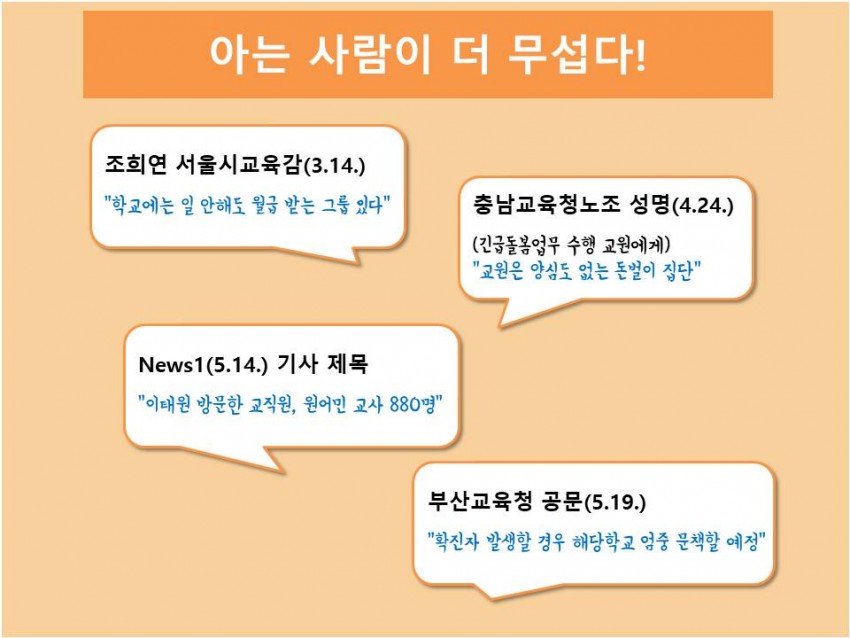 아는 사람이 더 무섭다!

조희연 서울시교육감(3.14.)

"학교에는 일 안해도 월급 받는 그룹 있다"

충남교육청노조 성명(4.24.)

(긴급돌봄업무 수행 교원에게)

"교원은 양심도 없는 돈벌이 집단"

News1(5.14.) 기사 제목

"이태원 방문한 교직원, 원어민 교사 880명"

부산교육청 공문(5.19.)

"확진자 발생할 경우 해당학교 엄중 문책할 예정"